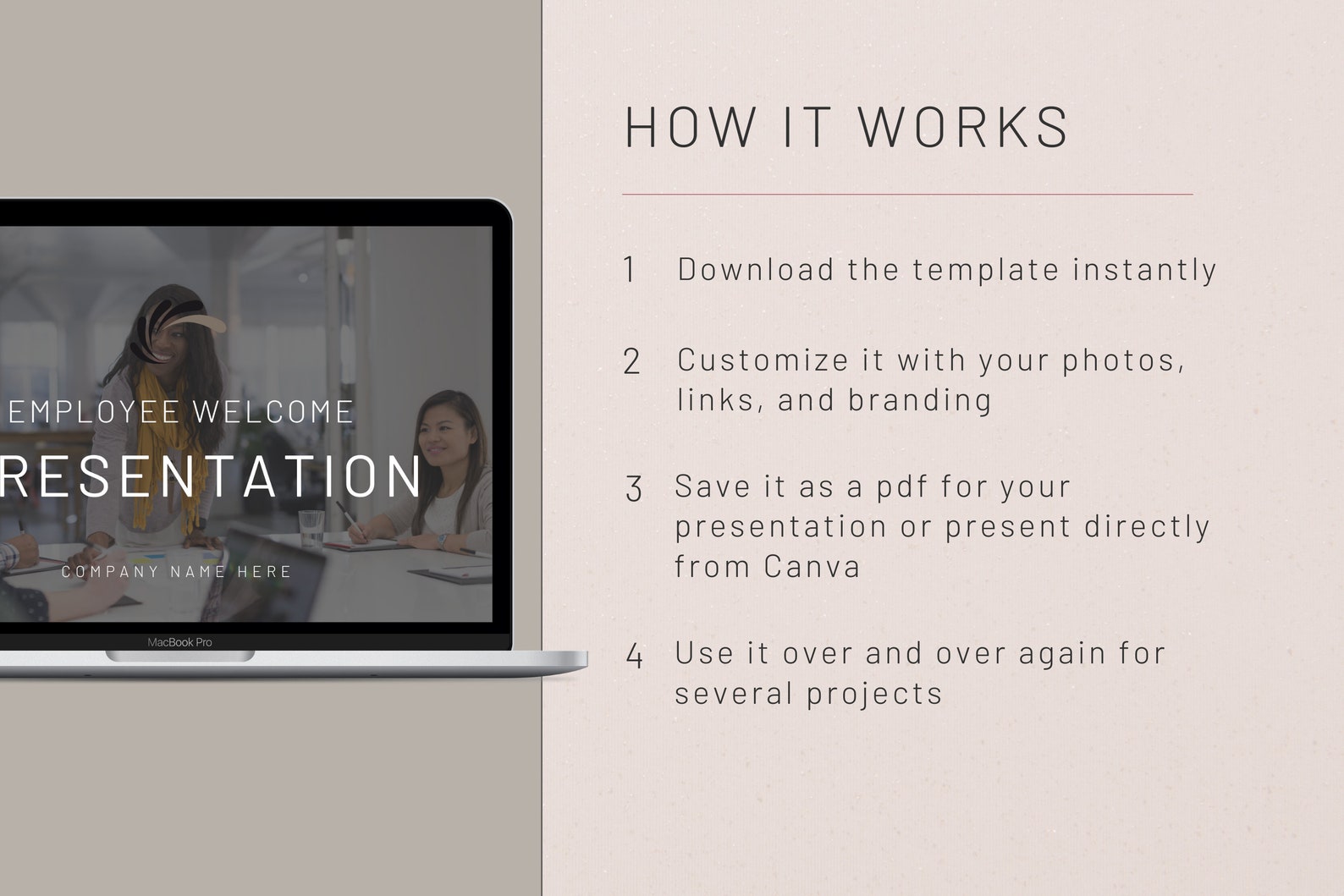 EMPLOYEE WELCOME

RESENTATION

COMPANY NAME HERE

MacBook Pro

HOW IT WORKS

1 Download the template instantly

2 Customize it with your photos, links, and branding

3 Save it as a pdf for your presentation or present directly from Canva

4 Use it over and over again for several projects